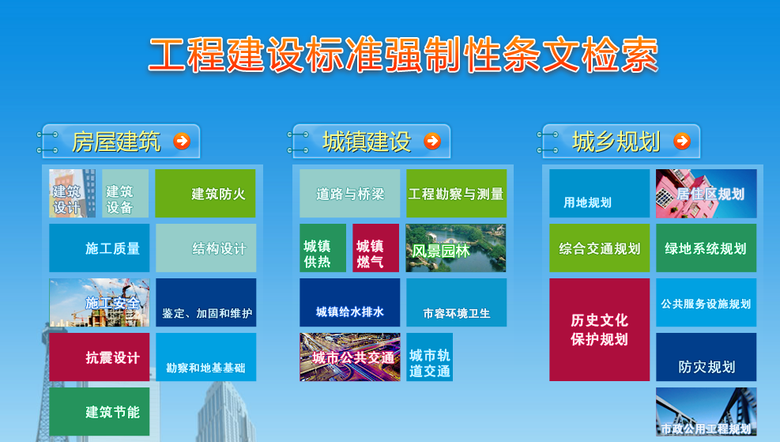 工程建设标准强制性条文检索

房屋建筑

建筑设计
建筑设备
建筑防火
施工质量
结构设计
施工安全
鉴定、加固和维护
抗震设计
勘察和地基基础
建筑节能

城镇建设

道路与桥梁
工程勘察与测量
城镇供热
城镇燃气
风景园林
城镇给水排水
市容环境卫生
城市公共交通
城市轨道交通

城乡规划

用地规划
居住区规划
综合交通规划
绿地系统规划
历史文化保护规划
公共服务设施规划
防灾规划
市政公用工程规划